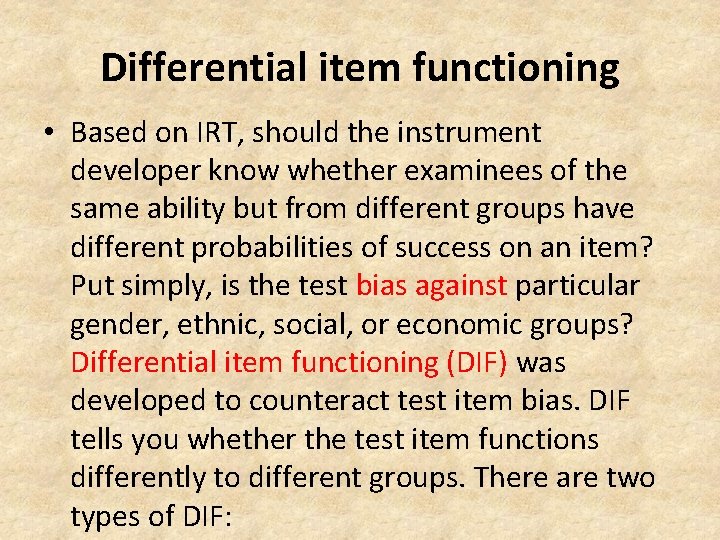 Differential item functioning

• Based on IRT, should the instrument developer know whether examinees of the same ability but from different groups have different probabilities of success on an item? Put simply, is the test bias against particular gender, ethnic, social, or economic groups? Differential item functioning (DIF) was developed to counteract test item bias. DIF tells you whether the test item functions differently to different groups. There are two types of DIF: